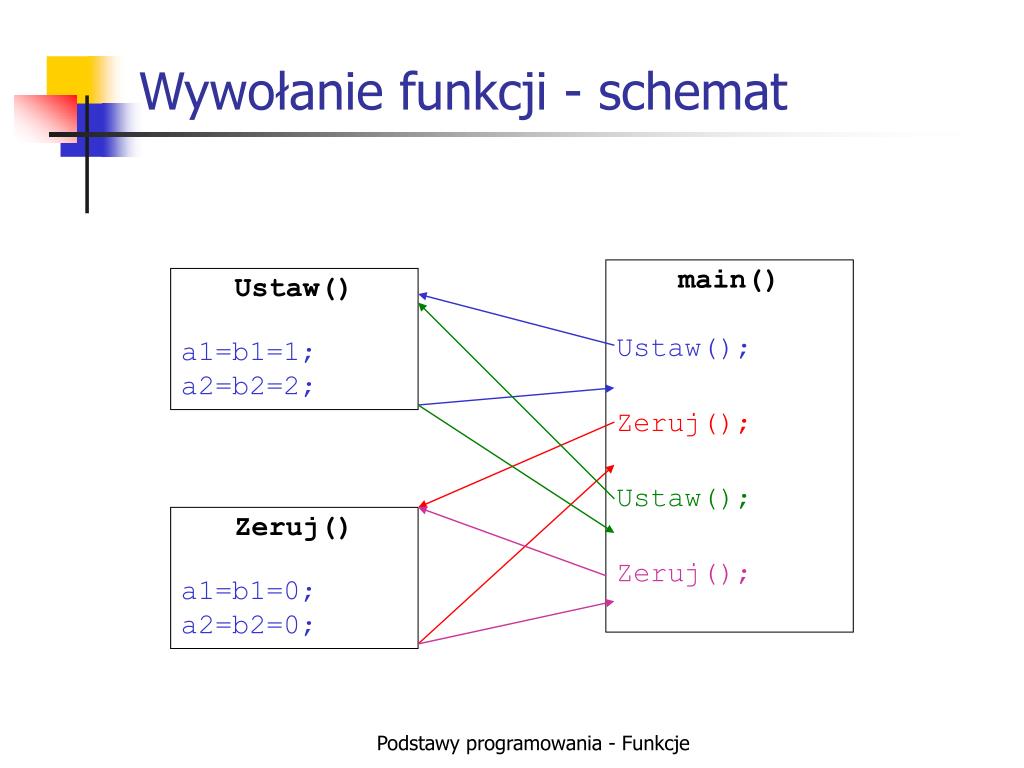 Wywołanie funkcji - schemat

Ustaw()

a1=b1=1;
a2=b2=2;

Zeruj()

a1=b1=0;
a2=b2=0;

main()

Ustaw();

Zeruj();

Ustaw();

Zeruj();

Podstawy programowania - Funkcje